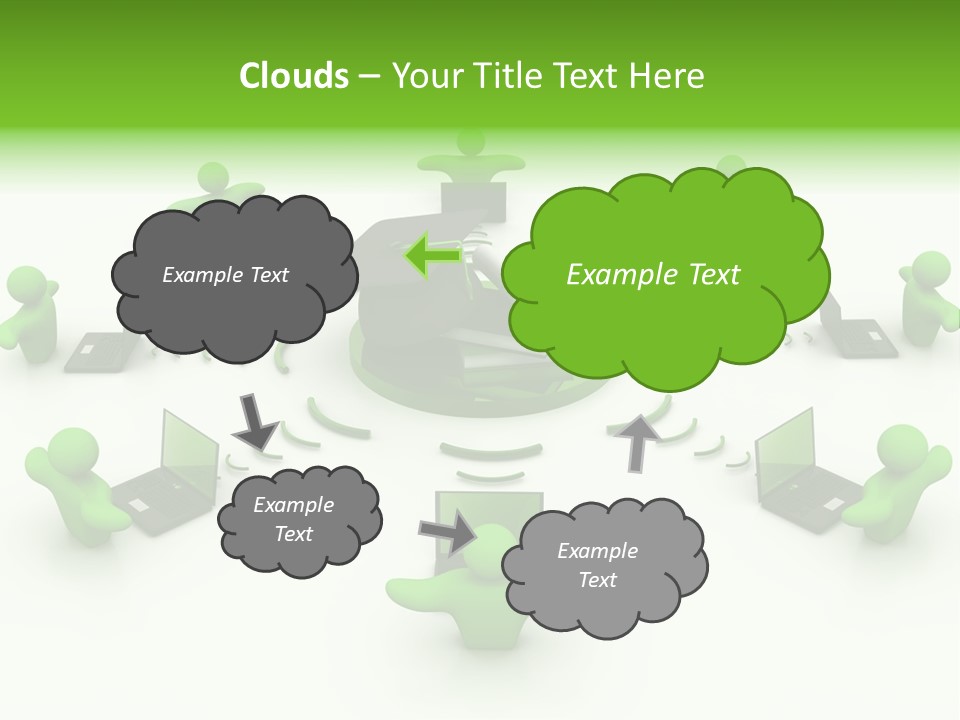 Clouds – Your Title Text Here

Example Text

Example Text

Example Text

Example Text